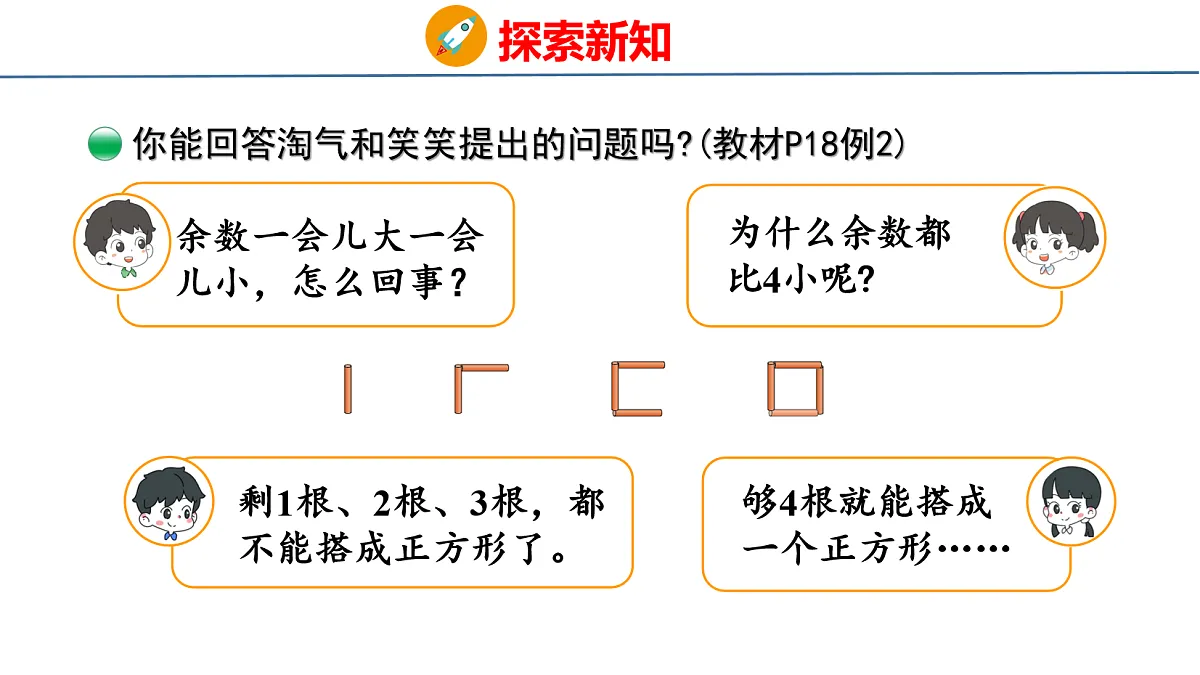 探索新知

你能回答淘气和笑笑提出的问题吗?(教材P18例2)

余数一会儿大一会儿小，怎么回事?

为什么余数都比4小呢?

剩1根、2根、3根，都不能搭成正方形了。

够4根就能搭成一个正方形……